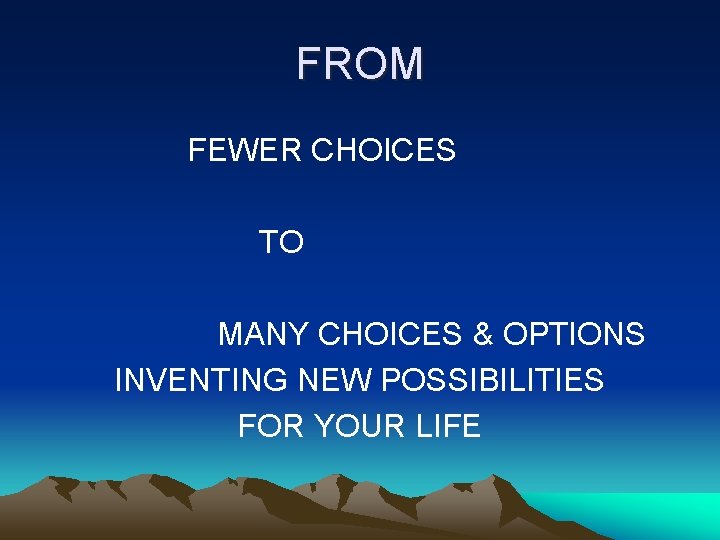 FROM

FEWER CHOICES

TO

MANY CHOICES & OPTIONS
INVENTING NEW POSSIBILITIES
FOR YOUR LIFE